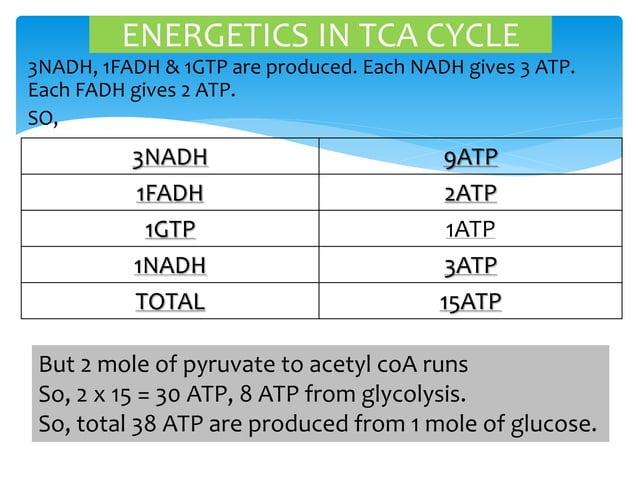 ENERGETICS IN TCA CYCLE

3NADH, 1FADH & 1GTP are produced. Each NADH gives 3 ATP. Each FADH gives 2 ATP.
SO,

| 3NADH | 9ATP |
|---|---|
| 1FADH | 2ATP |
| 1GTP | 1ATP |
| 1NADH | 3ATP |
| TOTAL | 15ATP |

But 2 mole of pyruvate to acetyl coA runs
So, 2 x 15 = 30 ATP, 8 ATP from glycolysis.
So, total 38 ATP are produced from 1 mole of glucose.